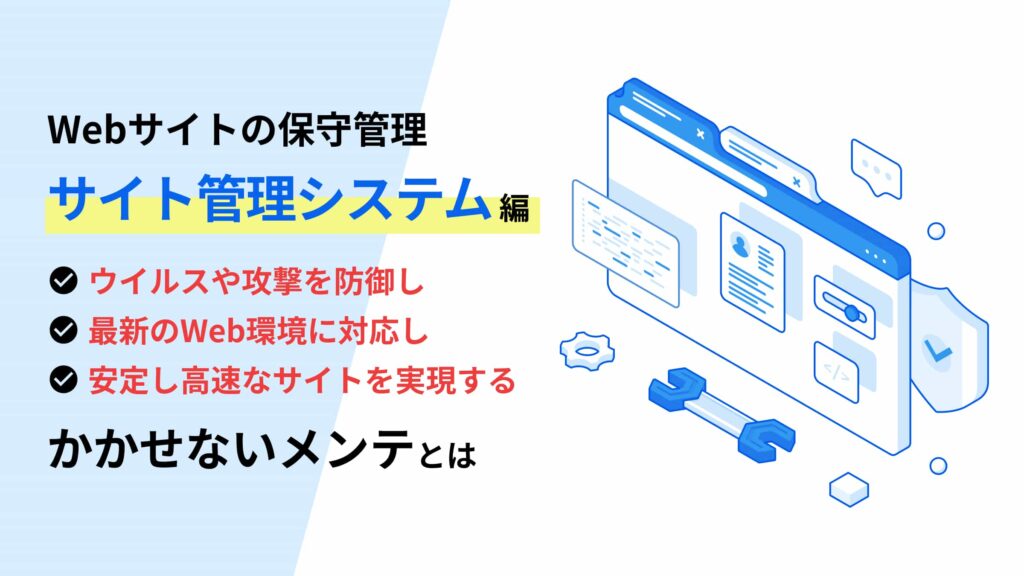 Webサイトの保守管理

サイト管理システム編

ウイルスや攻撃を防御し
最新のWeb環境に対応し
安定し高速なサイトを実現する

かかせないメンテとは

</>